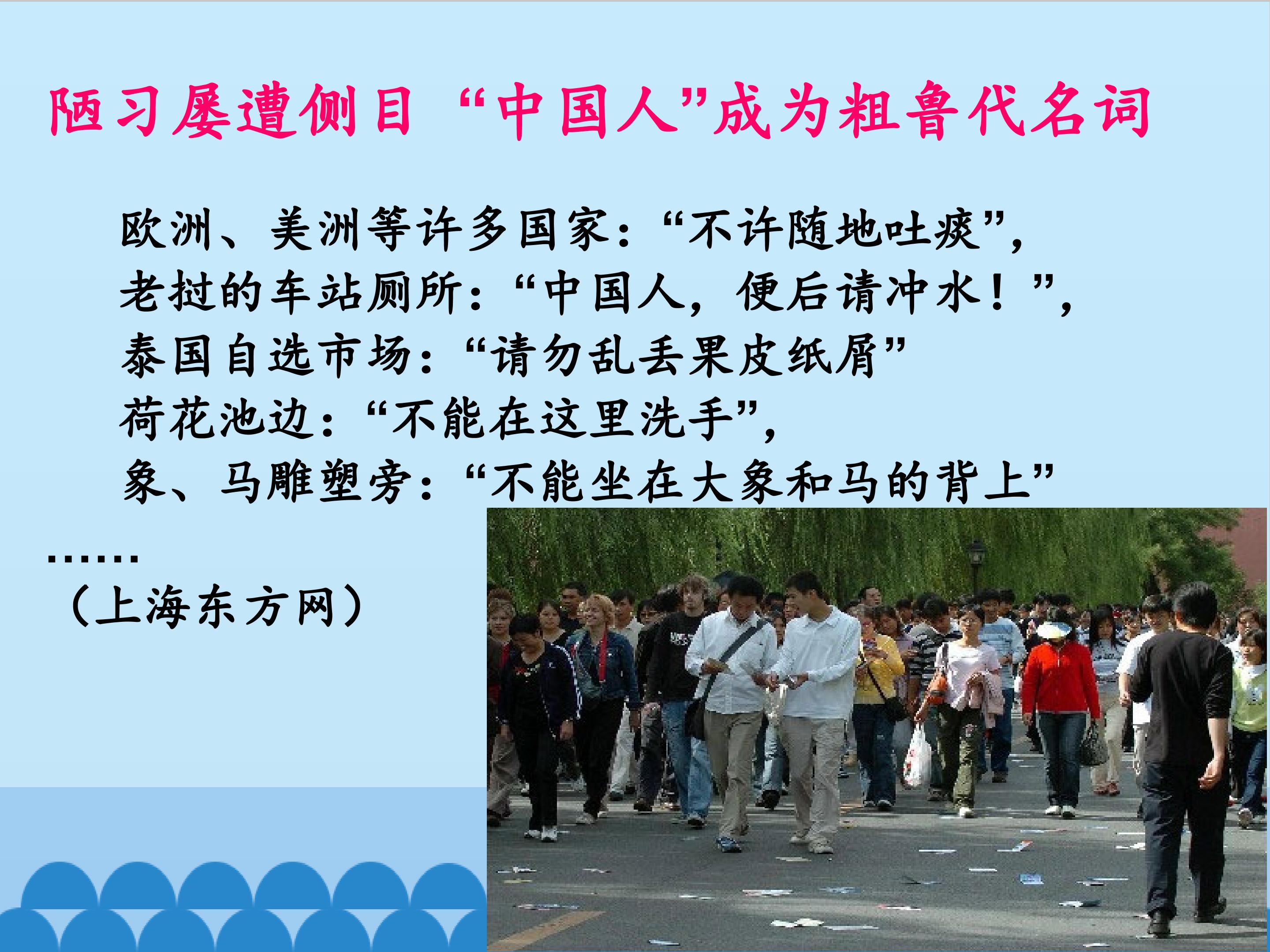 陋习屡遭侧目 “中国人”成为粗鲁代名词

欧洲、美洲等许多国家：“不许随地吐痰”，
老挝的车站厕所：“中国人，便后请冲水！”，
泰国自选市场：“请勿乱丢果皮纸屑”
荷花池边：“不能在这里洗手”，
象、马雕塑旁：“不能坐在大象和马的背上”

……
（上海东方网）